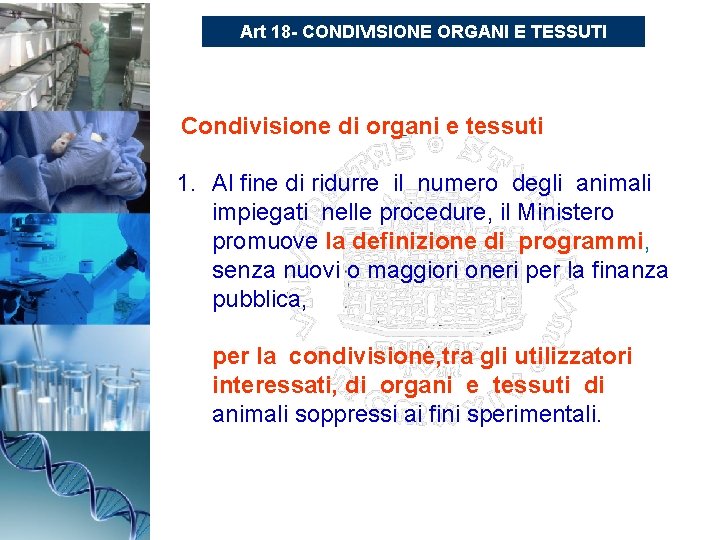 Art 18- CONDIVISIONE ORGANI E TESSUTI

Condivisione di organi e tessuti

1. Al fine di ridurre il numero degli animali impiegati nelle procedure, il Ministero promuove la definizione di programmi, senza nuovi o maggiori oneri per la finanza pubblica,

per la condivisione,tra gli utilizzatori interessati, di organi e tessuti di animali soppressi ai fini sperimentali.